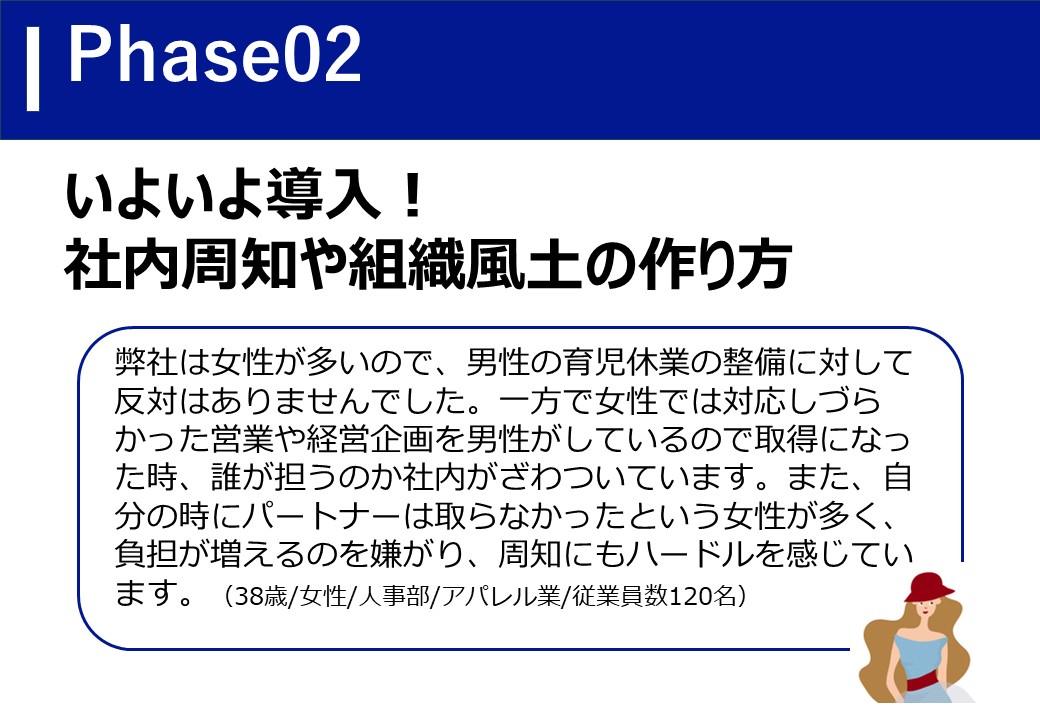 Phase02

いよいよ導入！
社内周知や組織風土の作り方

弊社は女性が多いので、男性の育児休業の整備に対して反対はありませんでした。一方で女性では対応しづらかった営業や経営企画を男性がしているので取得になった時、誰が担うのか社内がざわついています。また、自分の時にパートナーは取らなかったという女性が多く、負担が増えるのを嫌がり、周知にもハードルを感じています。（38歳/女性/人事部/アパレル業/従業員数120名）